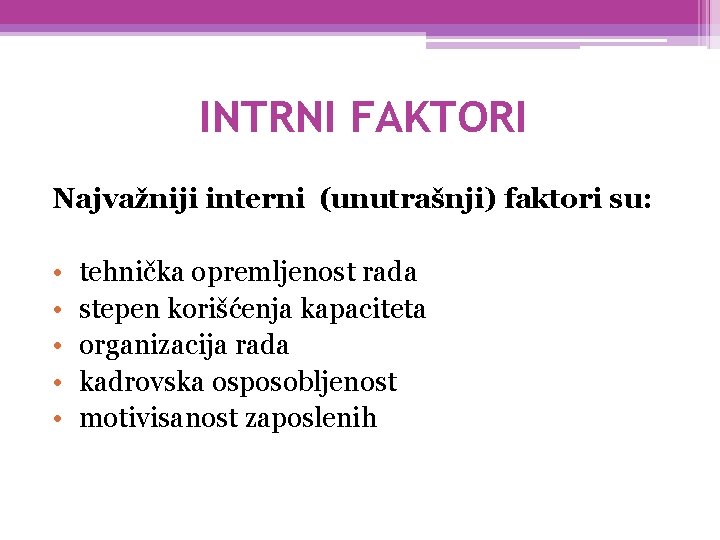 INTRNI FAKTORI

Najvažniji interni (unutrašnji) faktori su:

• tehnička opremljenost rada
• stepen korišćenja kapaciteta
• organizacija rada
• kadrovska osposobljenost
• motivisanost zaposlenih